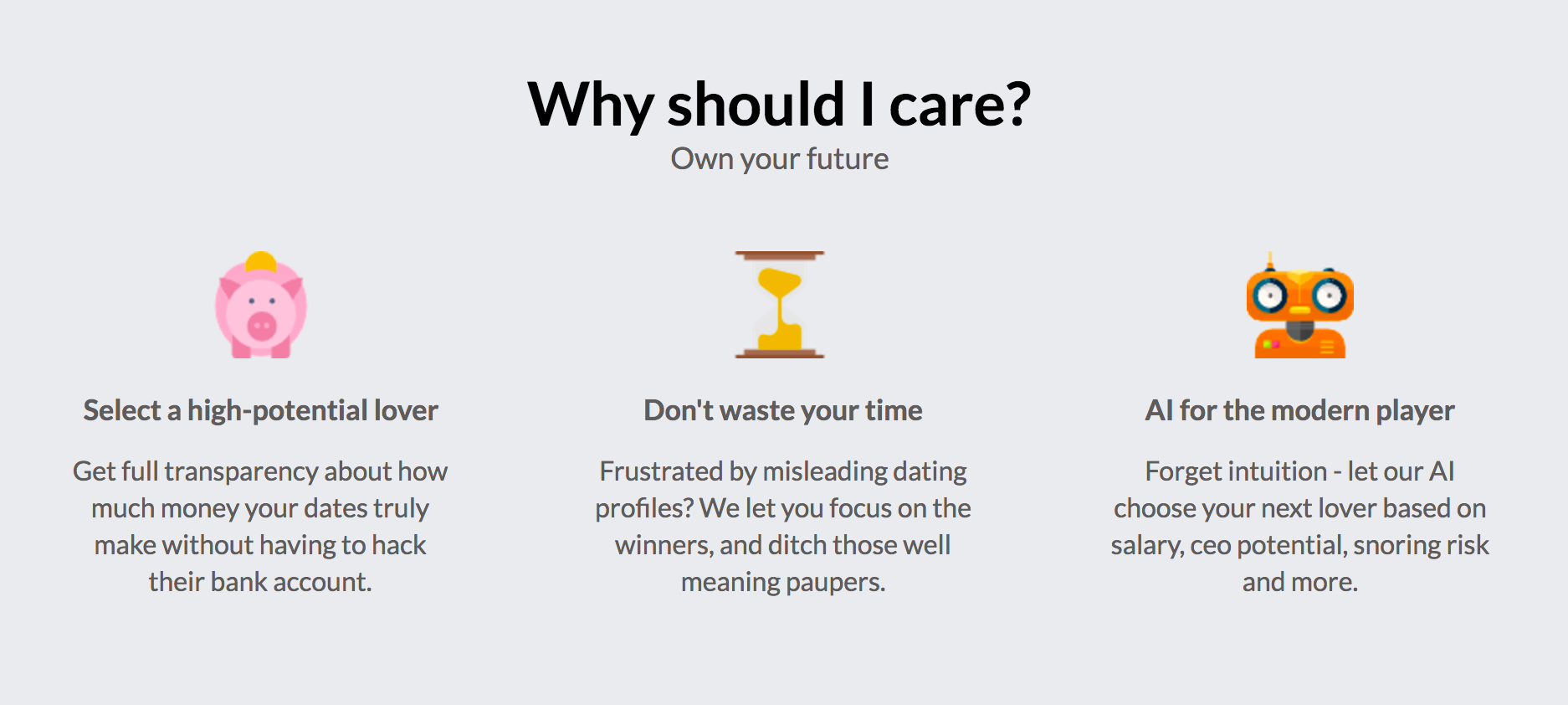 Why should I care?
Own your future

Select a high-potential lover

Get full transparency about how much money your dates truly make without having to hack their bank account.

Don't waste your time

Frustrated by misleading dating profiles? We let you focus on the winners, and ditch those well meaning paupers.

AI for the modern player

Forget intuition - let our AI choose your next lover based on salary, ceo potential, snoring risk and more.